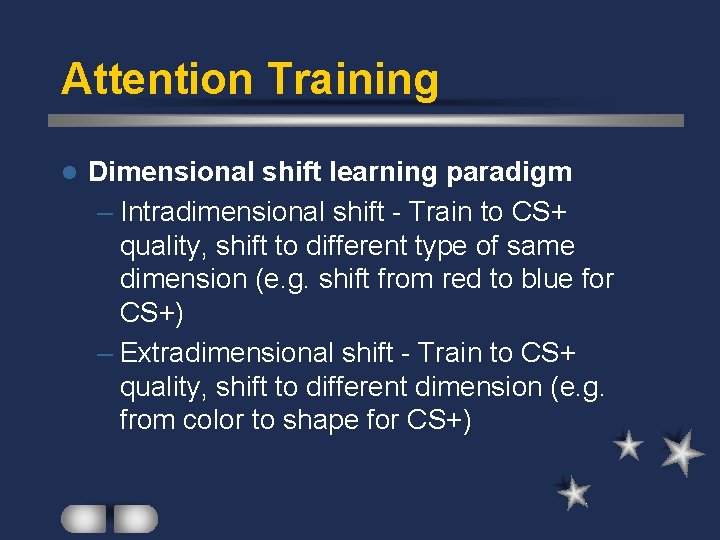 Attention Training

Dimensional shift learning paradigm

– Intradimensional shift - Train to CS+ quality, shift to different type of same dimension (e.g. shift from red to blue for CS+)

– Extradimensional shift - Train to CS+ quality, shift to different dimension (e.g. from color to shape for CS+)